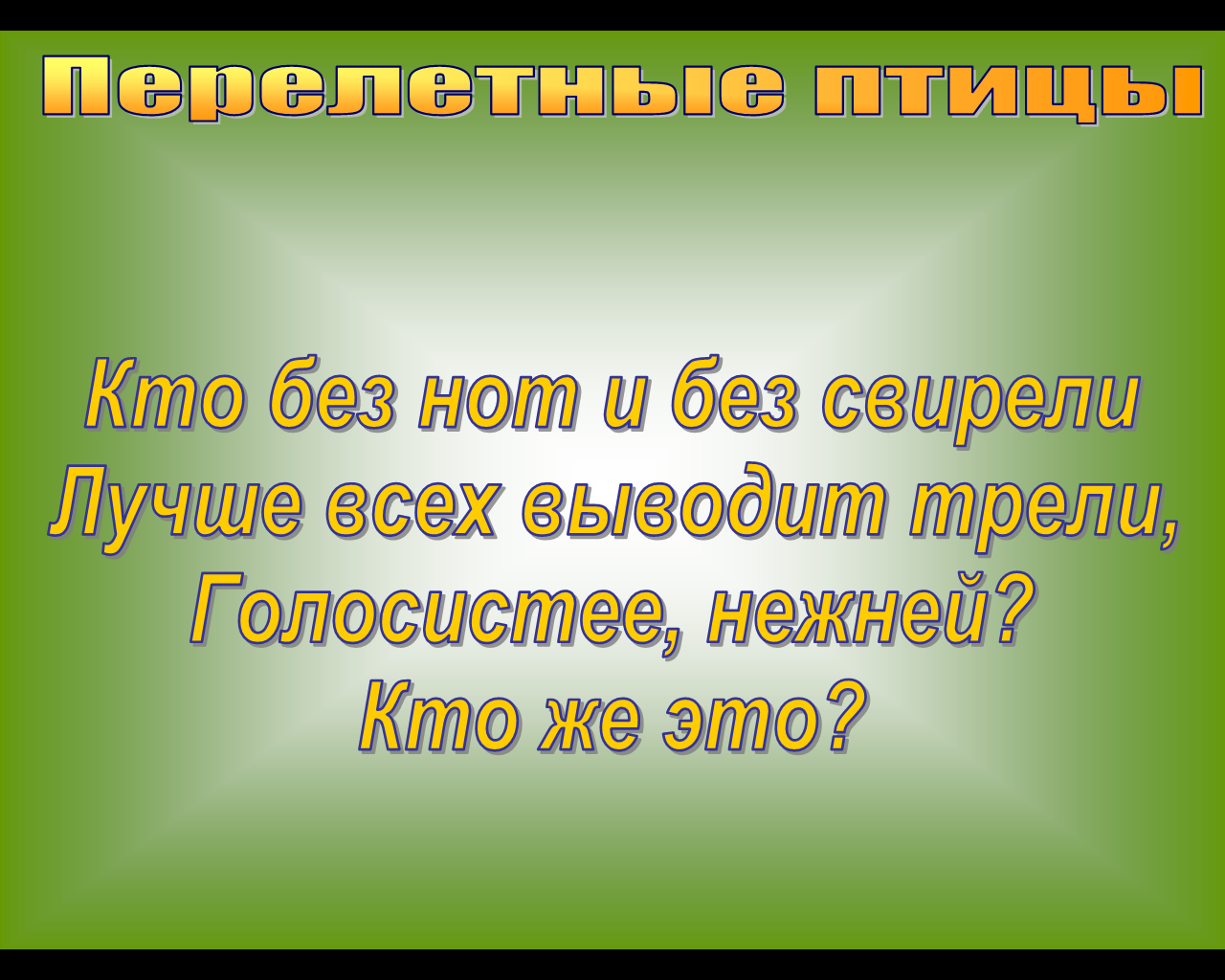 Перелетные птицы

Кто без нот и без свирели
Лучше всех выводит трели,
Голосистее, нежней?
Кто же это?